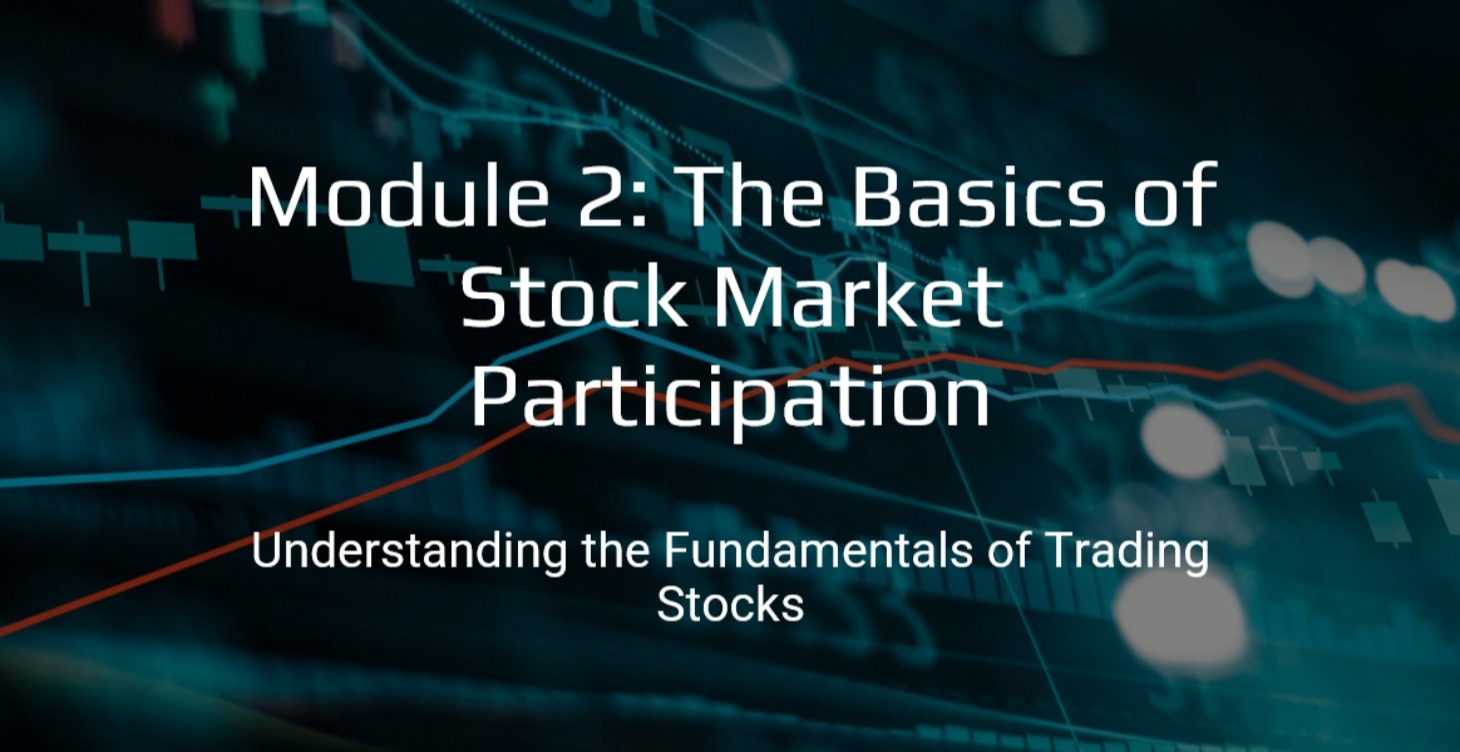 Module 2: The Basics of Stock Market Participation

Understanding the Fundamentals of Trading Stocks